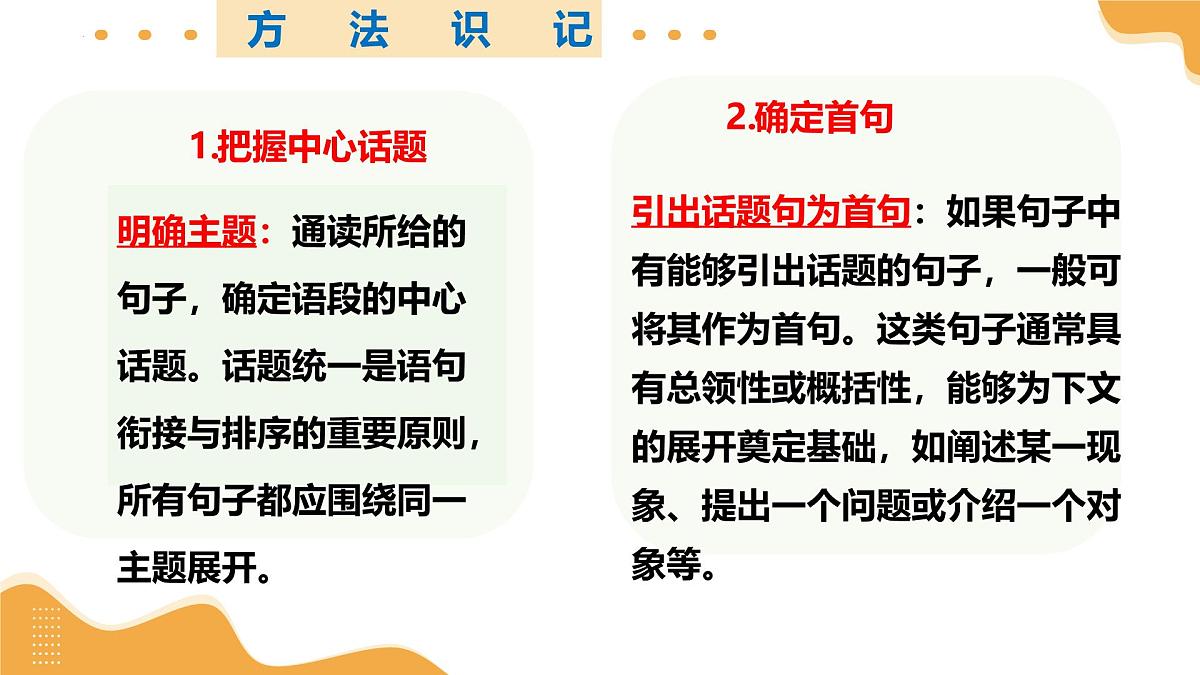 方 法 识 记

1.把握中心话题

明确主题：通读所给的句子，确定语段的中心话题。话题统一是语句衔接与排序的重要原则，所有句子都应围绕同一主题展开。

2.确定首句

引出话题句为首句：如果句子中有能够引出话题的句子，一般可将其作为首句。这类句子通常具有总领性或概括性，能够为下文的展开奠定基础，如阐述某一现象、提出一个问题或介绍一个对象等。